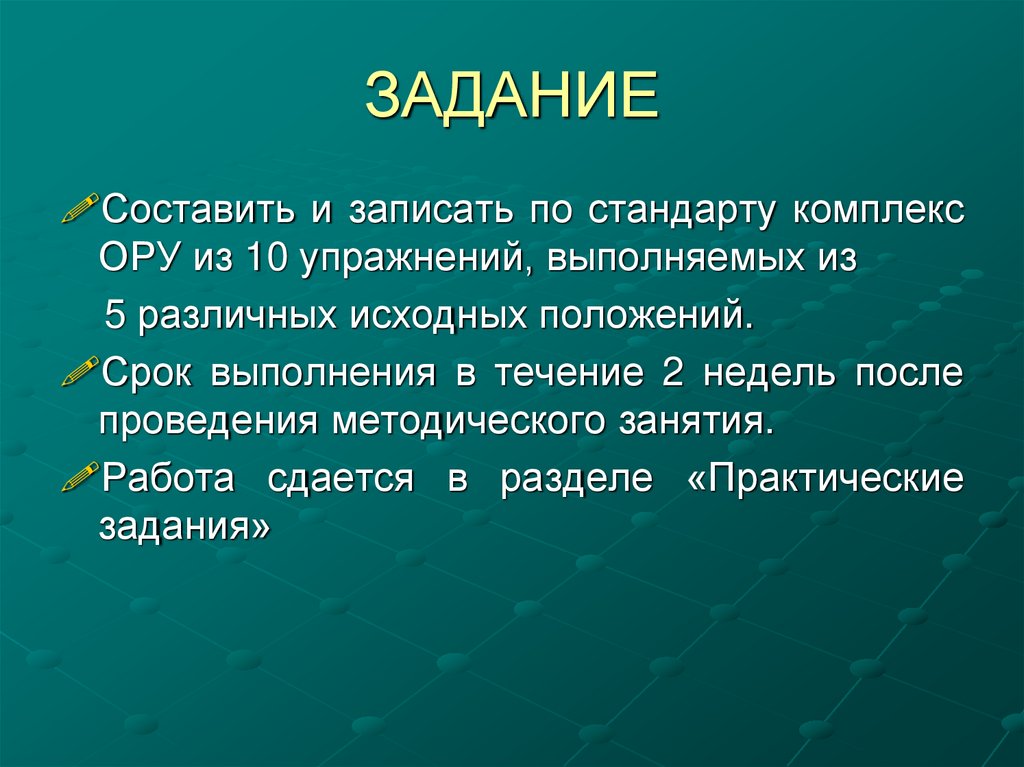 ЗАДАНИЕ

Составить и записать по стандарту комплекс ОРУ из 10 упражнений, выполняемых из 5 различных исходных положений.

Срок выполнения в течение 2 недель после проведения методического занятия.

Работа сдается в разделе «Практические задания»